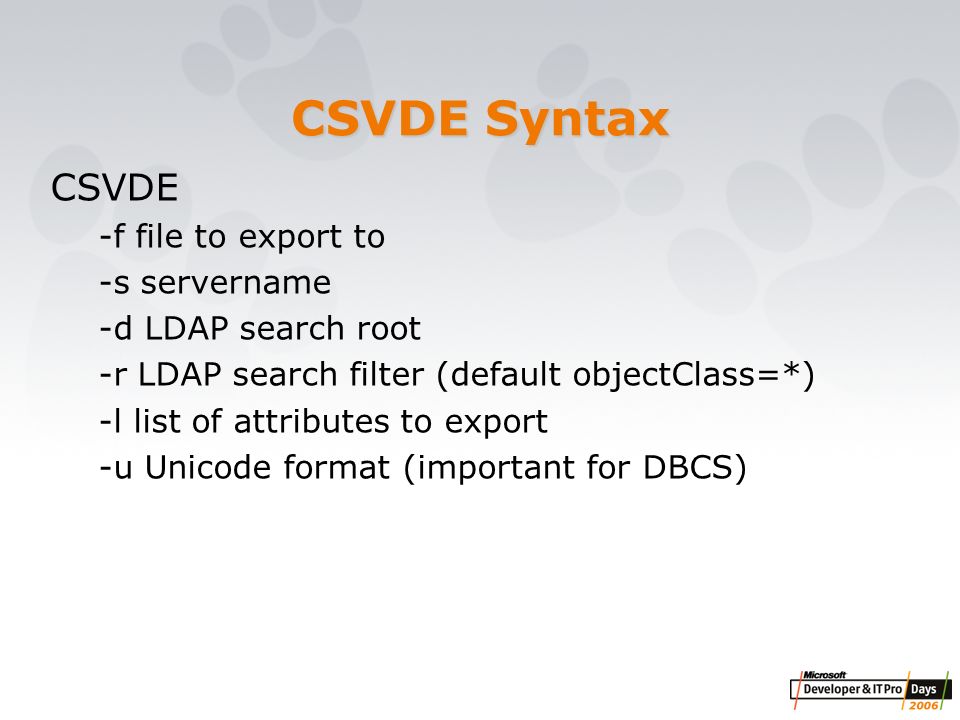 CSVDE Syntax

CSVDE

-f file to export to

-s servername

-d LDAP search root

-r LDAP search filter (default objectClass=*)

-l list of attributes to export

-u Unicode format (important for DBCS)

Microsoft Developer & IT Pro Days 2006